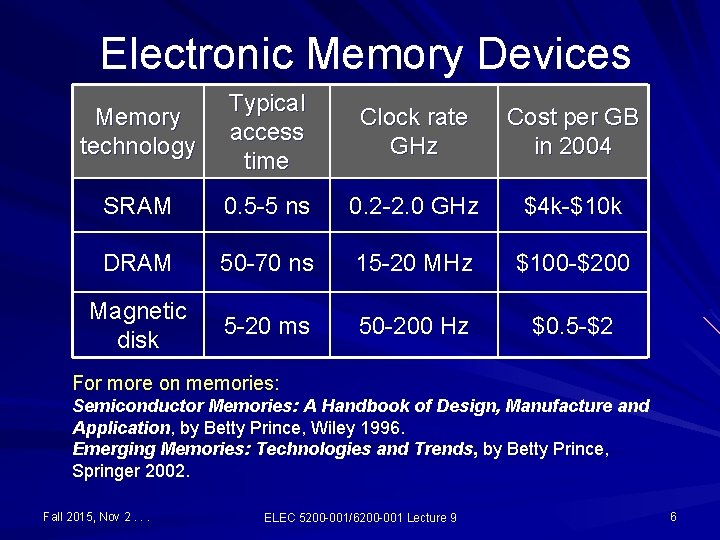 Electronic Memory Devices

| Memory technology | Typical access time | Clock rate GHz | Cost per GB in 2004 |
|---|---|---|---|
| SRAM | 0.5-5 ns | 0.2-2.0 GHz | \$4k-\$10k |
| DRAM | 50-70 ns | 15-20 MHz | \$100-\$200 |
| Magnetic disk | 5-20 ms | 50-200 Hz | \$0.5-\$2 |

For more on memories:
Semiconductor Memories: A Handbook of Design, Manufacture and Application, by Betty Prince, Wiley 1996.
Emerging Memories: Technologies and Trends, by Betty Prince, Springer 2002.

Fall 2015, Nov 2 . . .

ELEC 5200-001/6200-001 Lecture 9

6